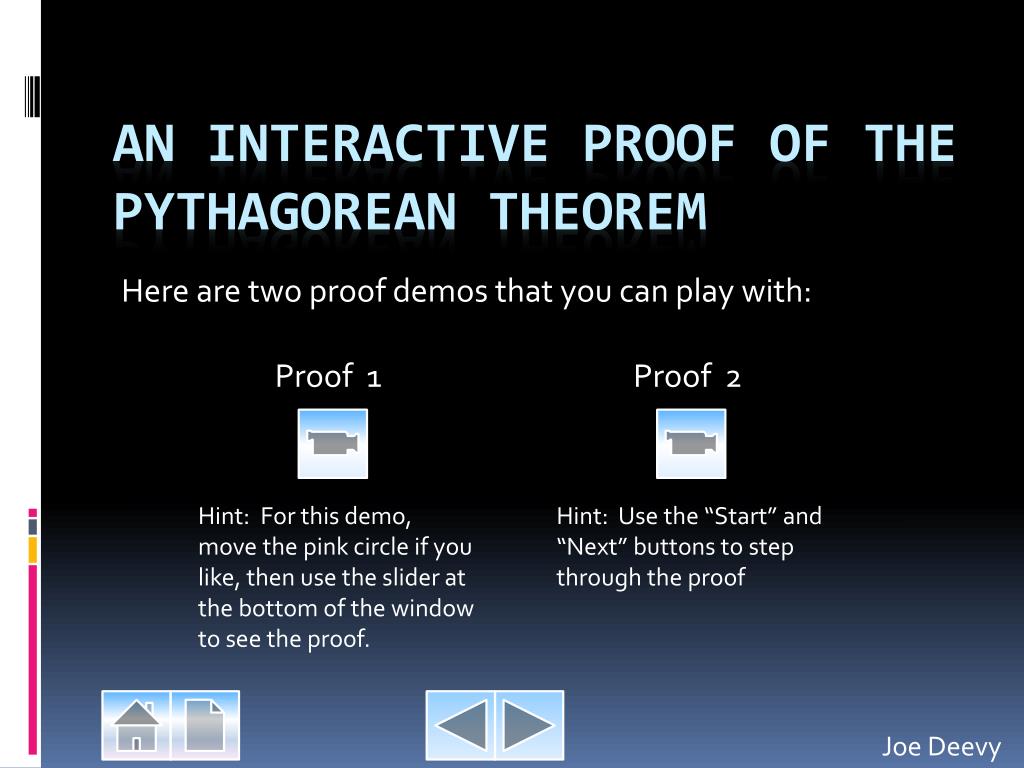 AN INTERACTIVE PROOF OF THE PYTHAGOREAN THEOREM

Here are two proof demos that you can play with:

Proof 1

Hint: For this demo, move the pink circle if you like, then use the slider at the bottom of the window to see the proof.

Proof 2

Hint: Use the “Start” and “Next” buttons to step through the proof

Joe Deevy